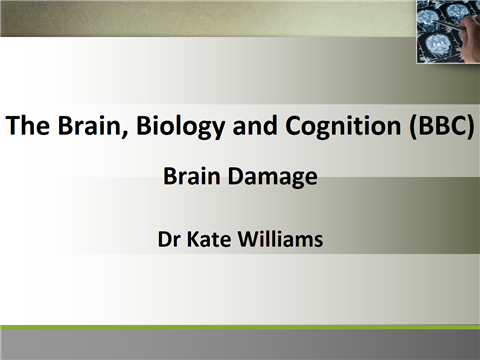 The Brain, Biology and Cognition (BBC)

Brain Damage

Dr Kate Williams